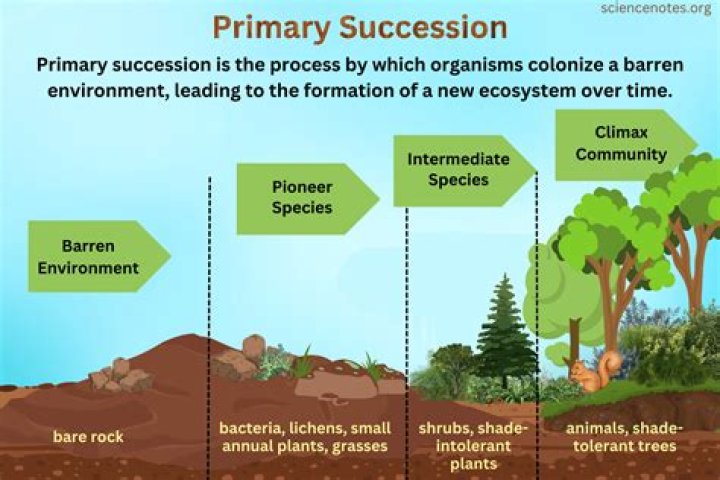 sciencenotes.org

Primary Succession

Primary succession is the process by which organisms colonize a barren environment, leading to the formation of a new ecosystem over time.

Barren Environment

Pioneer Species

Intermediate Species

Climax Community

bare rock

bacteria, lichens, small annual plants, grasses

shrubs, shade-intolerant plants

animals, shade-tolerant trees